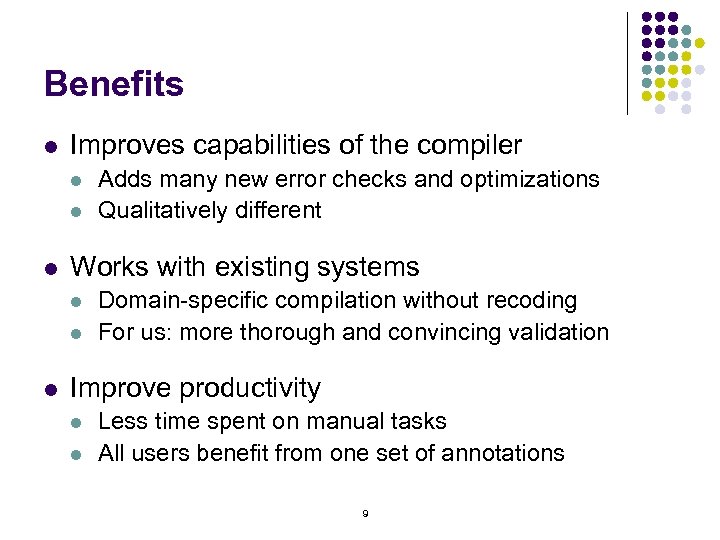 Benefits

- Improves capabilities of the compiler
  - Adds many new error checks and optimizations
  - Qualitatively different

- Works with existing systems
  - Domain-specific compilation without recoding
  - For us: more thorough and convincing validation

- Improve productivity
  - Less time spent on manual tasks
  - All users benefit from one set of annotations

9